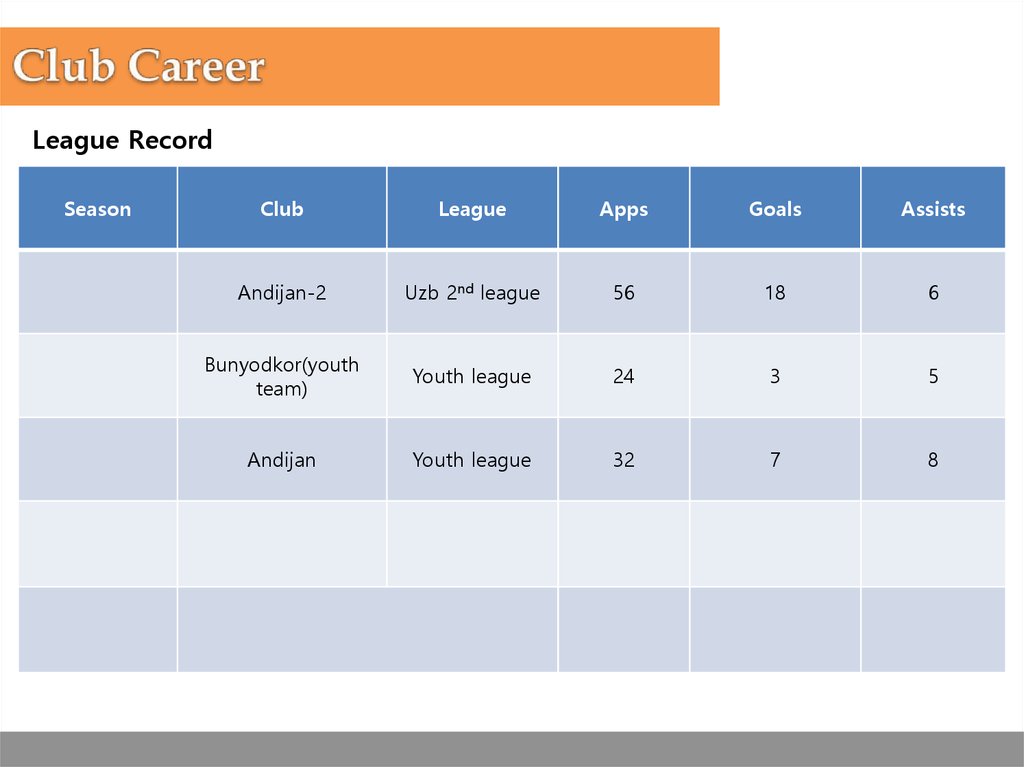 Club Career

League Record

| Season | Club | League | Apps | Goals | Assists |
|---|---|---|---|---|---|
| | Andijan-2 | Uzb 2$^{nd}$ league | 56 | 18 | 6 |
| | Bunyodkor(youth team) | Youth league | 24 | 3 | 5 |
| | Andijan | Youth league | 32 | 7 | 8 |
| | | | | | |
| | | | | | |